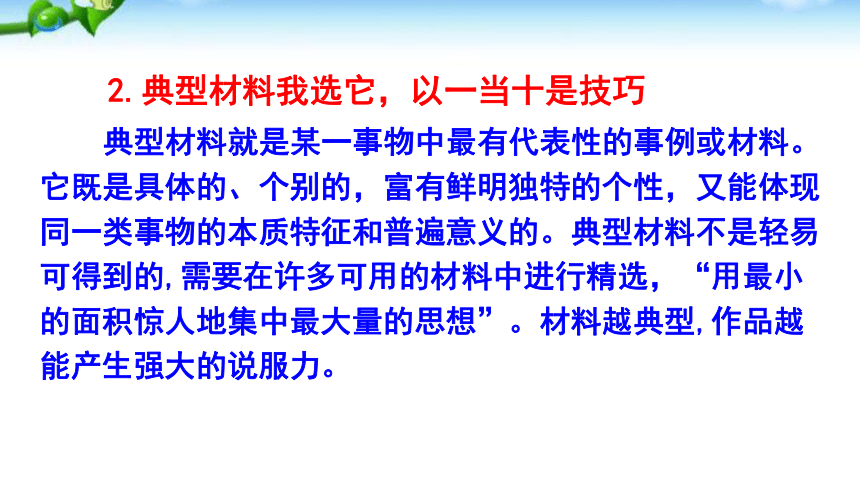 2. 典型材料我选它，以一当十是技巧

典型材料就是某一事物中最有代表性的事例或材料。它既是具体的、个别的，富有鲜明独特的个性，又能体现同一类事物的本质特征和普遍意义的。典型材料不是轻易可得到的,需要在许多可用的材料中进行精选，“用最小的面积惊人地集中最大量的思想”。材料越典型,作品越能产生强大的说服力。